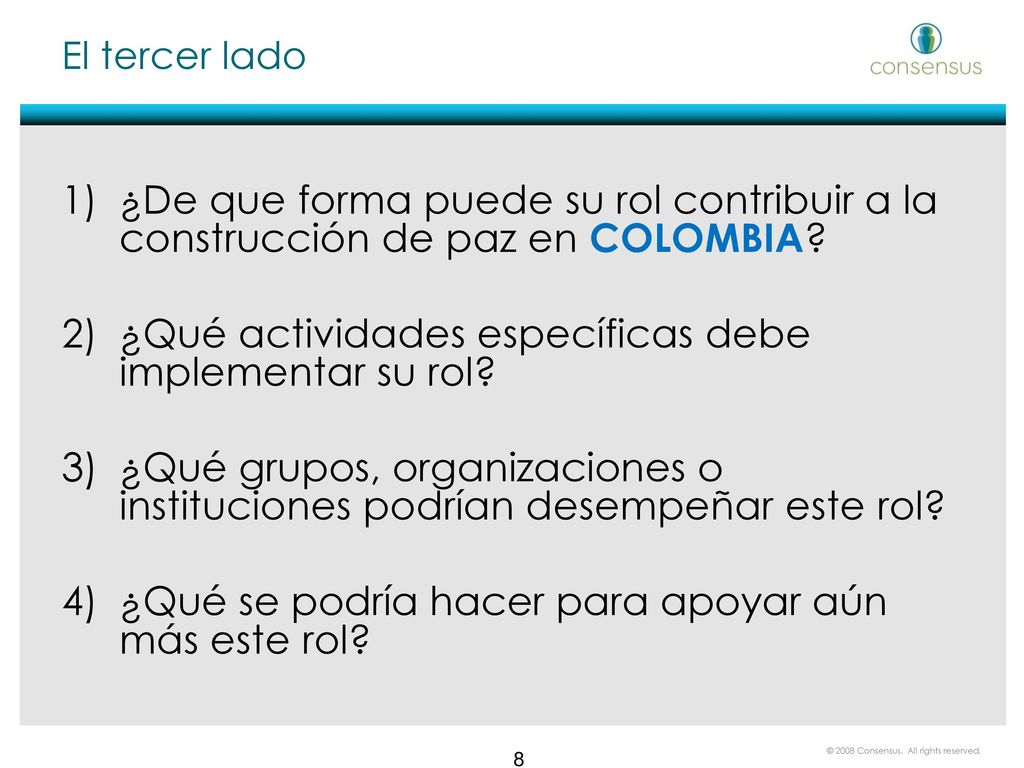 El tercer lado

consensus

1) ¿De que forma puede su rol contribuir a la construcción de paz en COLOMBIA?

2) ¿Qué actividades específicas debe implementar su rol?

3) ¿Qué grupos, organizaciones o instituciones podrían desempeñar este rol?

4) ¿Qué se podría hacer para apoyar aún más este rol?

8

© 2008 Consensus. All rights reserved.